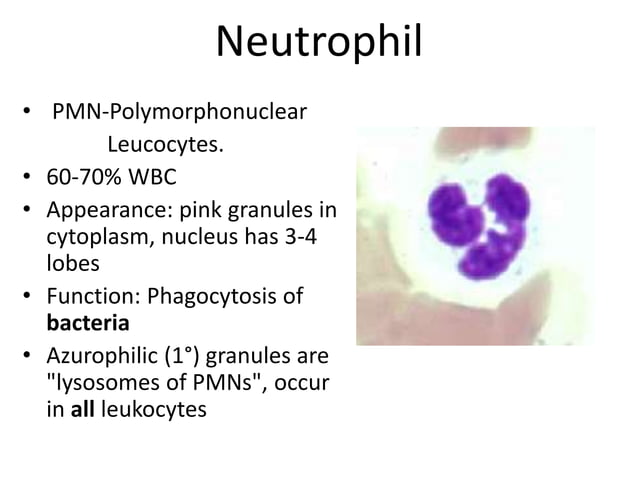 Neutrophil

• PMN-Polymorphonuclear Leucocytes.
• 60-70% WBC
• Appearance: pink granules in cytoplasm, nucleus has 3-4 lobes
• Function: Phagocytosis of **bacteria**
• Azurophilic (1°) granules are "lysosomes of PMNs", occur in **all** leukocytes